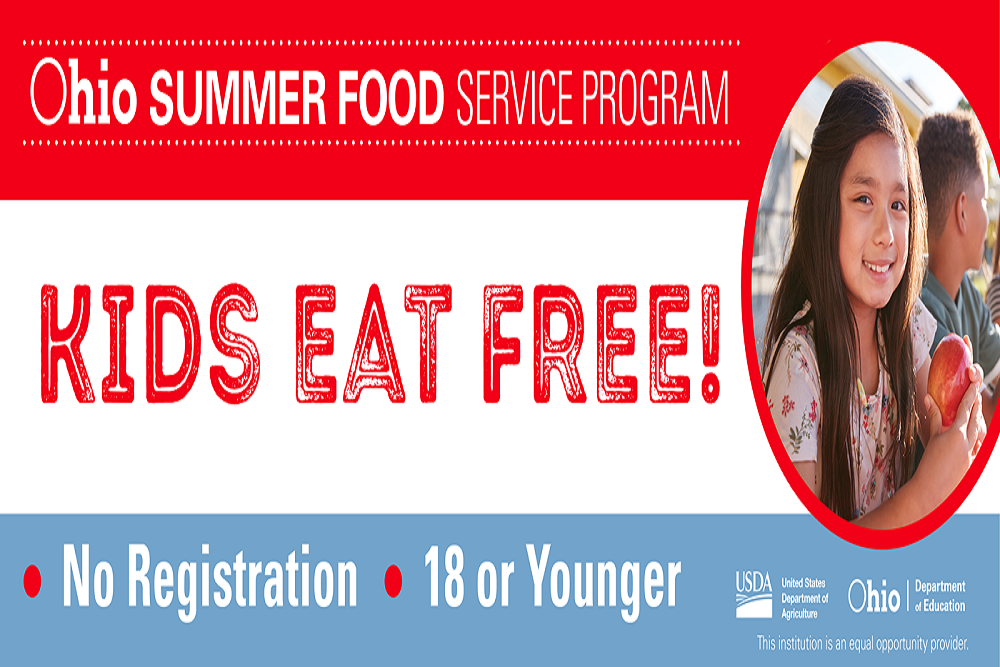 Ohio SUMMER FOOD SERVICE PROGRAM

KIDS EAT FREE!

• No Registration • 18 or Younger

USDA United States Department of Agriculture

Ohio | Department of Education

This institution is an equal opportunity provider.